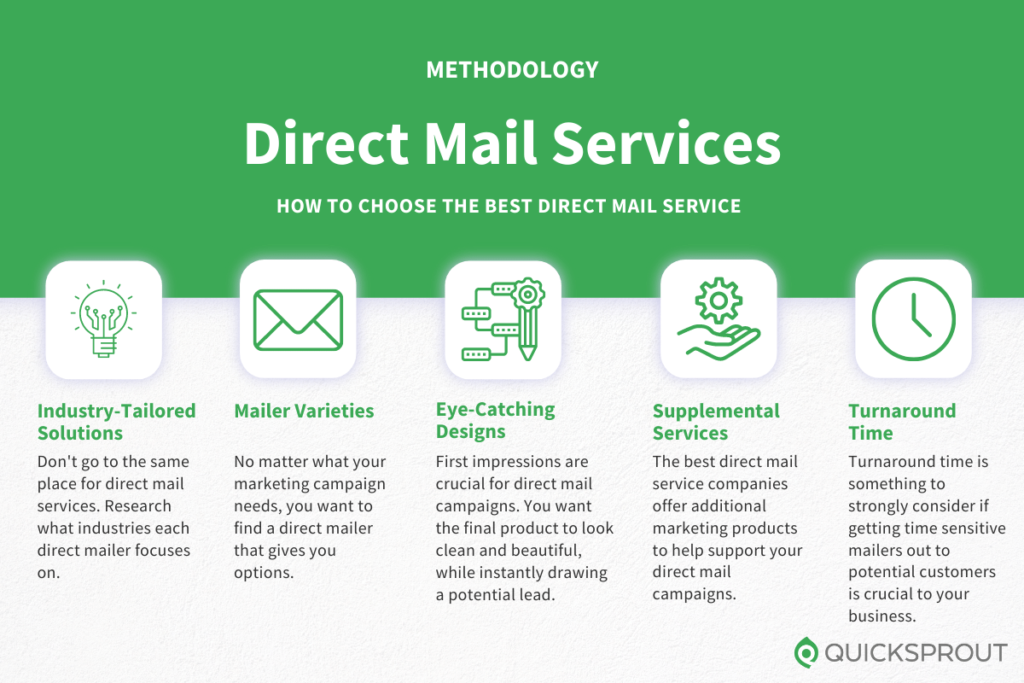 METHODOLOGY

Direct Mail Services

HOW TO CHOOSE THE BEST DIRECT MAIL SERVICE

Industry-Tailored Solutions

Don't go to the same place for direct mail services. Research what industries each direct mailer focuses on.

Mailer Varieties

No matter what your marketing campaign needs, you want to find a direct mailer that gives you options.

Eye-Catching Designs

First impressions are crucial for direct mail campaigns. You want the final product to look clean and beautiful, while instantly drawing a potential lead.

Supplemental Services

The best direct mail service companies offer additional marketing products to help support your direct mail campaigns.

Turnaround Time

Turnaround time is something to strongly consider if getting time sensitive mailers out to potential customers is crucial to your business.

QUICKSPROUT